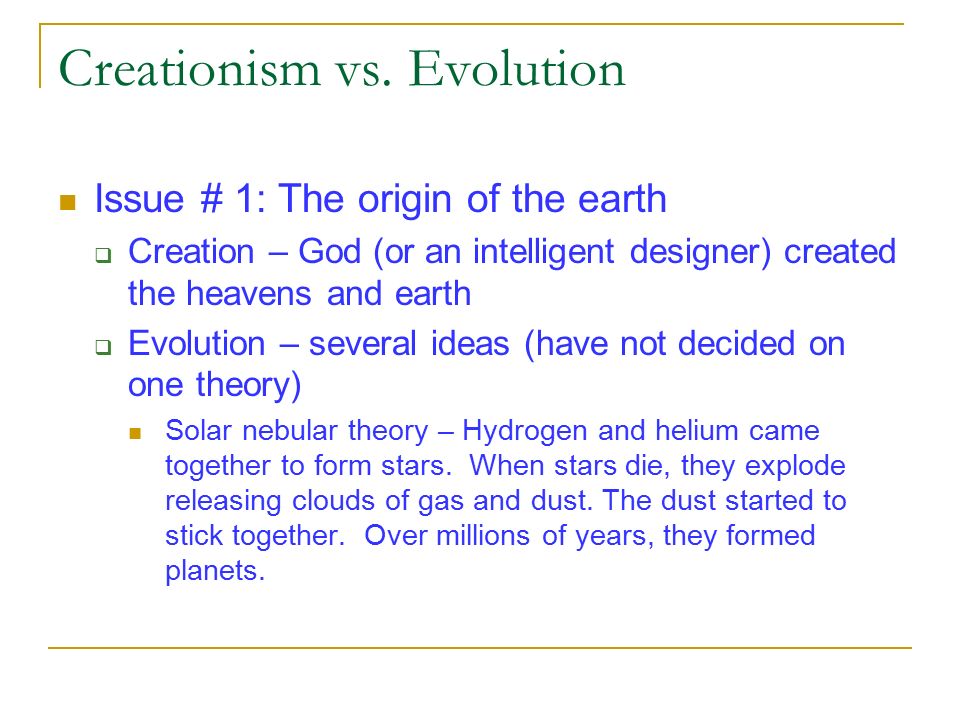 Creationism vs. Evolution

Issue # 1: The origin of the earth

Creation – God (or an intelligent designer) created the heavens and earth

Evolution – several ideas (have not decided on one theory)

Solar nebular theory – Hydrogen and helium came together to form stars. When stars die, they explode releasing clouds of gas and dust. The dust started to stick together. Over millions of years, they formed planets.